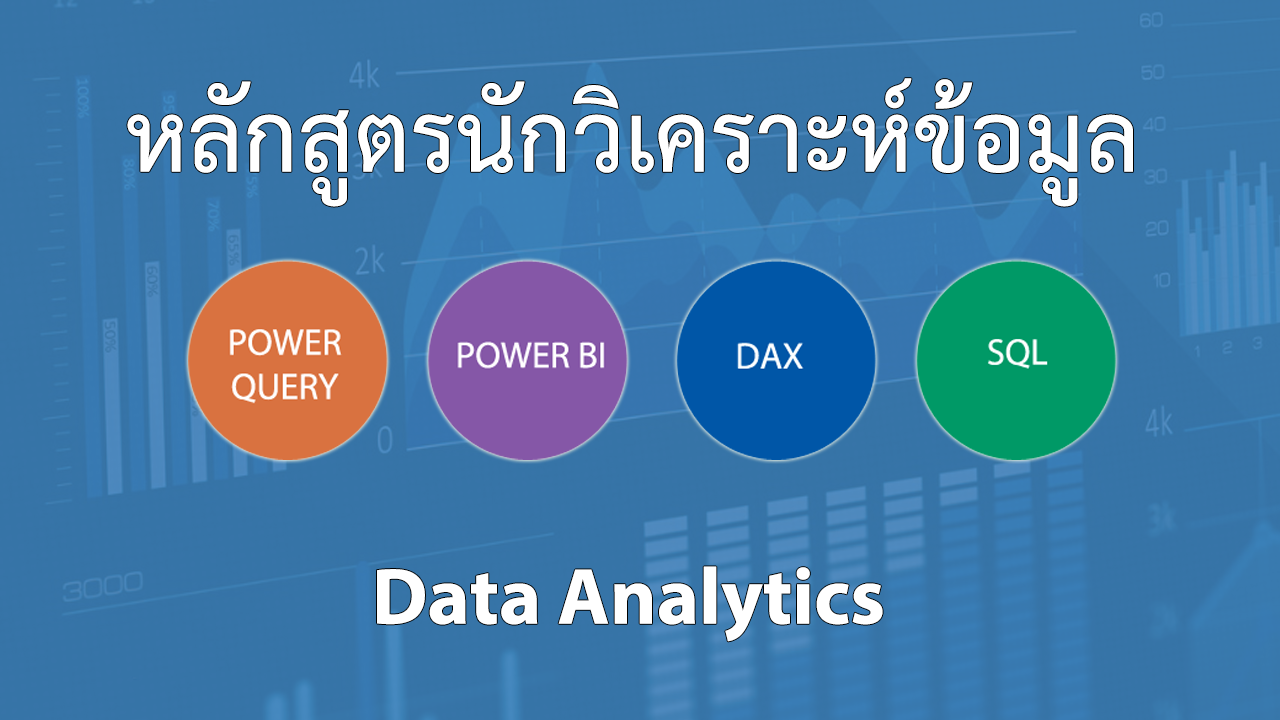 หลักสูตรนักวิเคราะห์ข้อมูล

POWER QUERY

POWER BI

DAX

SQL

Data Analytics